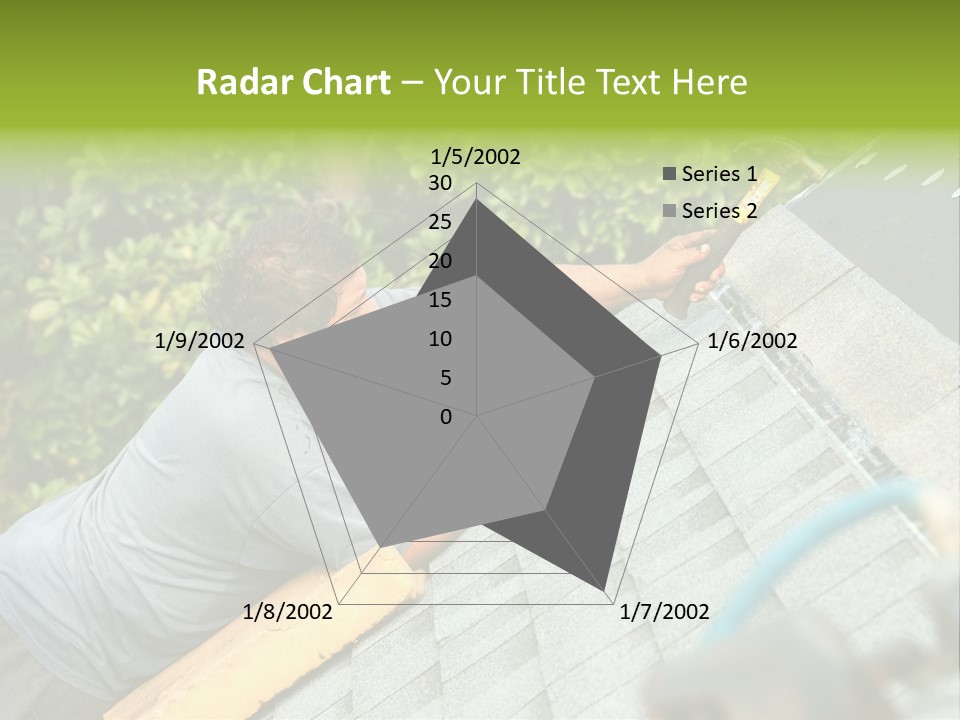 Radar Chart – Your Title Text Here

1/5/2002
30
25
20
15
10
5
0
1/6/2002
1/7/2002
1/8/2002
1/9/2002

Series 1
Series 2